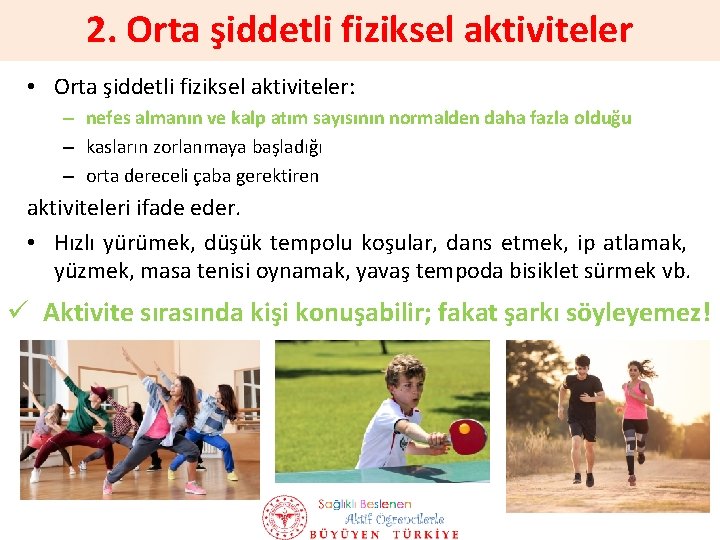 2. Orta şiddetli fiziksel aktiviteler

• Orta şiddetli fiziksel aktiviteler:
– nefes almanın ve kalp atım sayısının normalden daha fazla olduğu
– kasların zorlanmaya başladığı
– orta dereceli çaba gerektiren

aktiviteleri ifade eder.

• Hızlı yürümek, düşük tempolu koşular, dans etmek, ip atlamak, yüzmek, masa tenisi oynamak, yavaş tempoda bisiklet sürmek vb.

✓ Aktivite sırasında kişi konuşabilir; fakat şarkı söyleyemez!

Sağlıklı Beslenen
Aktif Öğrencilerle
BÜYÜYEN TÜRKİYE